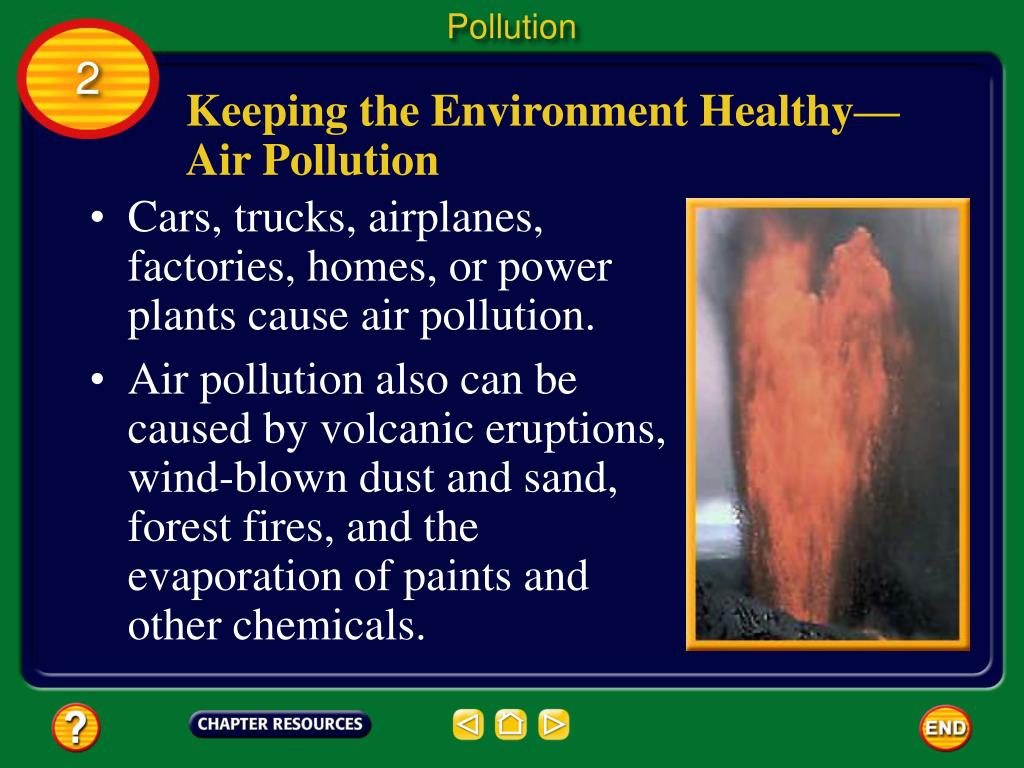 Pollution

2

Keeping the Environment Healthy—Air Pollution

• Cars, trucks, airplanes, factories, homes, or power plants cause air pollution.

• Air pollution also can be caused by volcanic eruptions, wind-blown dust and sand, forest fires, and the evaporation of paints and other chemicals.

?

CHAPTER RESOURCES

END